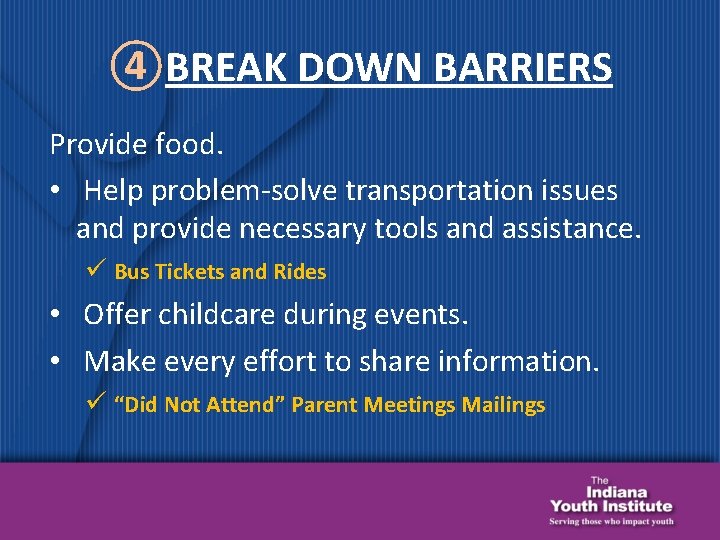 ④ BREAK DOWN BARRIERS

Provide food.

• Help problem-solve transportation issues and provide necessary tools and assistance.

✓ Bus Tickets and Rides

• Offer childcare during events.

• Make every effort to share information.

✓ "Did Not Attend" Parent Meetings Mailings

The Indiana Youth Institute
Serving those who impact youth